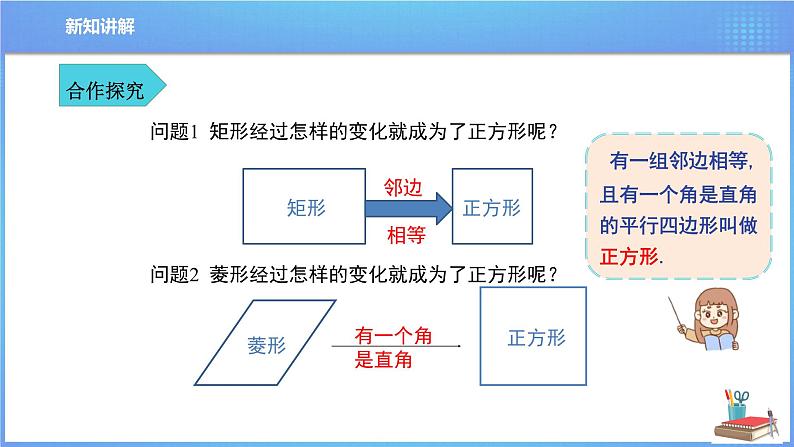 新知讲解

合作探究

问题1 矩形经过怎样的变化就成为了正方形呢？

矩形

邻边

相等

正方形

问题2 菱形经过怎样的变化就成为了正方形呢？

菱形

有一个角

是直角

正方形

有一组邻边相等，且有一个角是直角的平行四边形叫做正方形.